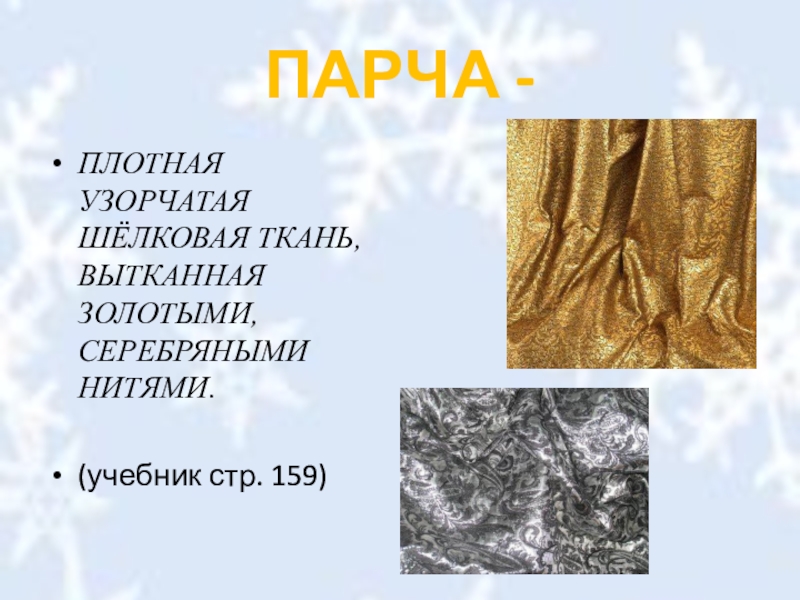 ПАРЧА -

• ПЛОТНАЯ УЗОРЧАТАЯ ШЁЛКОВАЯ ТКАНЬ, ВЫТКАННАЯ ЗОЛОТЫМИ, СЕРЕБРЯНЫМИ НИТЯМИ.

• (учебник стр. 159)